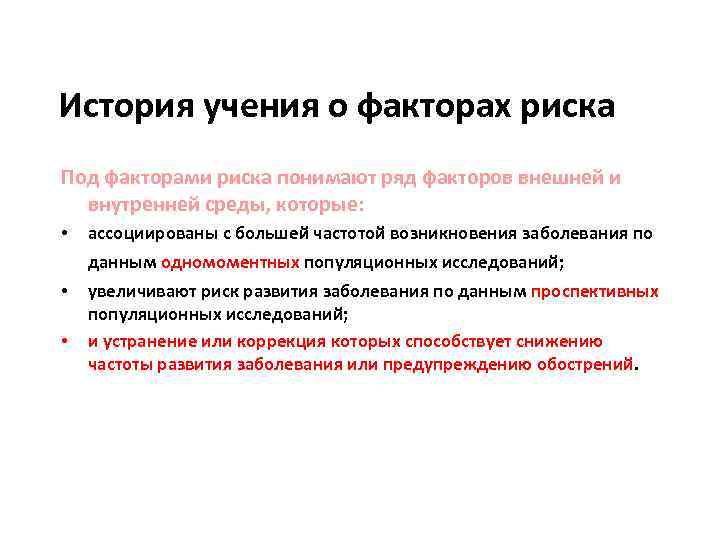 История учения о факторах риска

Под факторами риска понимают ряд факторов внешней и внутренней среды, которые:

• ассоциированы с большей частотой возникновения заболевания по данным одномоментных популяционных исследований;
• увеличивают риск развития заболевания по данным проспективных популяционных исследований;
• и устранение или коррекция которых способствует снижению частоты развития заболевания или предупреждению обострений.